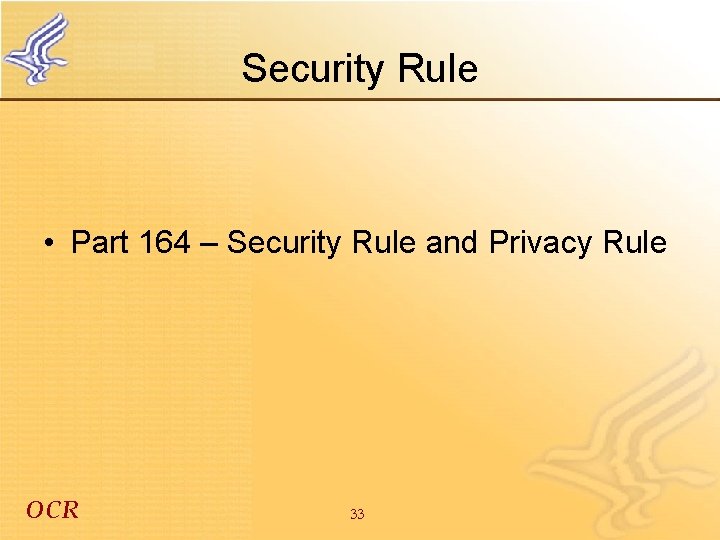 Security Rule

• Part 164 – Security Rule and Privacy Rule

OCR

33